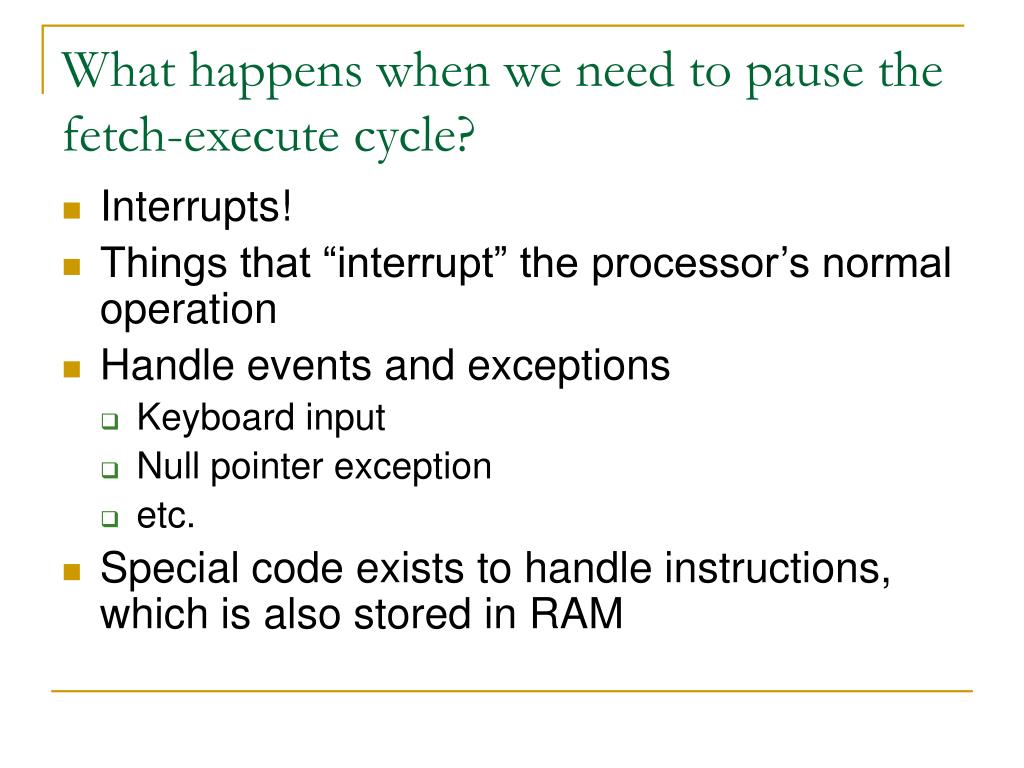 What happens when we need to pause the fetch-execute cycle?

Interrupts!

Things that “interrupt” the processor’s normal operation

Handle events and exceptions

Keyboard input

Null pointer exception

etc.

Special code exists to handle instructions, which is also stored in RAM